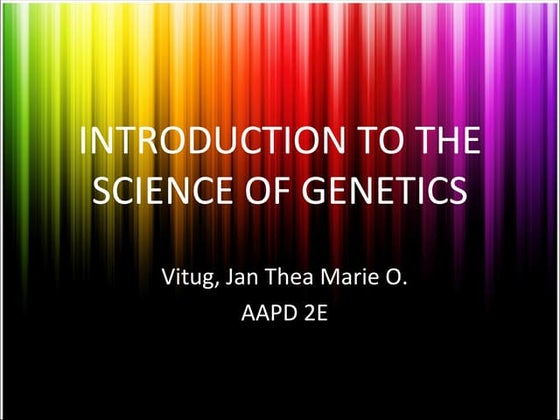 INTRODUCTION TO THE SCIENCE OF GENETICS

Vitug, Jan Thea Marie O.
AAPD 2E